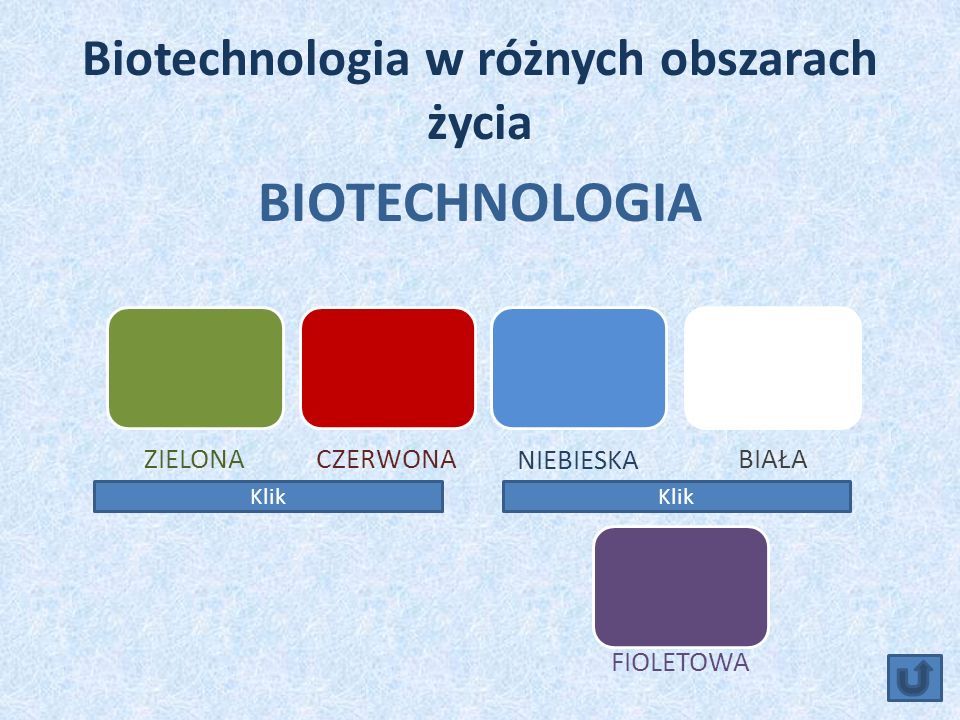 Biotechnologia w różnych obszarach życia

BIOTECHNOLOGIA

ZIELONA

CZERWONA

NIEBIESKA

BIAŁA

Klik

Klik

FIOLETOWA